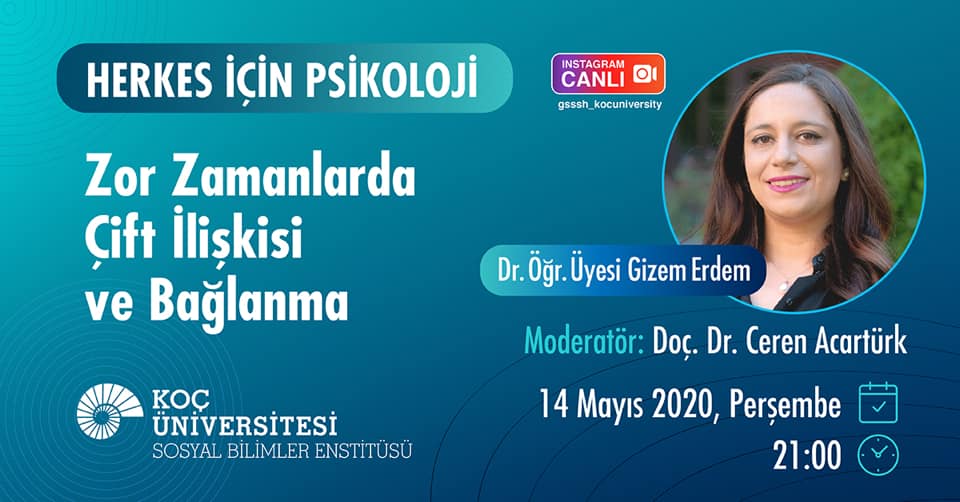 HERKES İÇİN PSİKOLOJİ

INSTAGRAM CANLI
gsssh_kocuniversity

Zor Zamanlarda Çift İlişkisi ve Bağlanma

Dr. Öğr. Üyesi Gizem Erdem

Moderatör: Doç. Dr. Ceren Acartürk

14 Mayıs 2020, Perşembe
21:00

KOÇ ÜNİVERSİTESİ
SOSYAL BİLİMLER ENSTİTÜSÜ